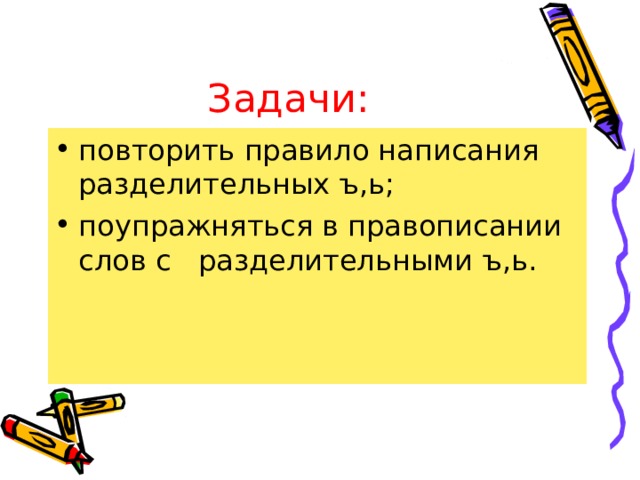 Задачи:

• повторить правило написания разделительных ъ,ь;

• поупражняться в правописании слов с разделительными ъ,ь.